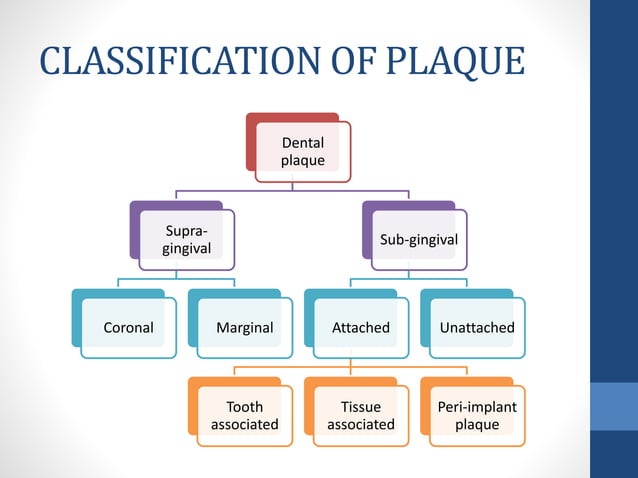 CLASSIFICATION OF PLAQUE

Dental plaque

Supra-gingival

Sub-gingival

Coronal

Marginal

Attached

Unattached

Tooth associated

Tissue associated

Peri-implant plaque